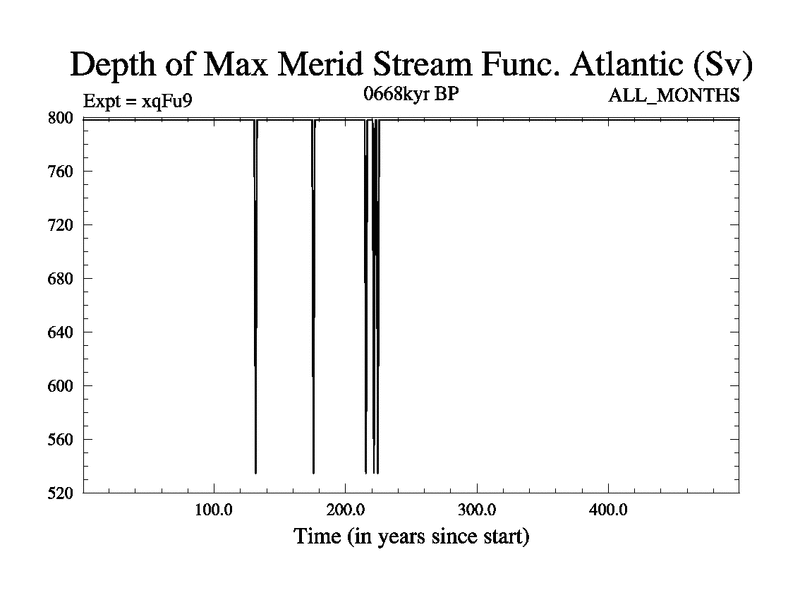 Depth of Max Merid Stream Func. Atlantic (Sv)

Expt = xqFu9

0668kyr BP

ALL_MONTHS

800
760
720
680
640
600
560
520

100.0
200.0
300.0
400.0

Time (in years since start)